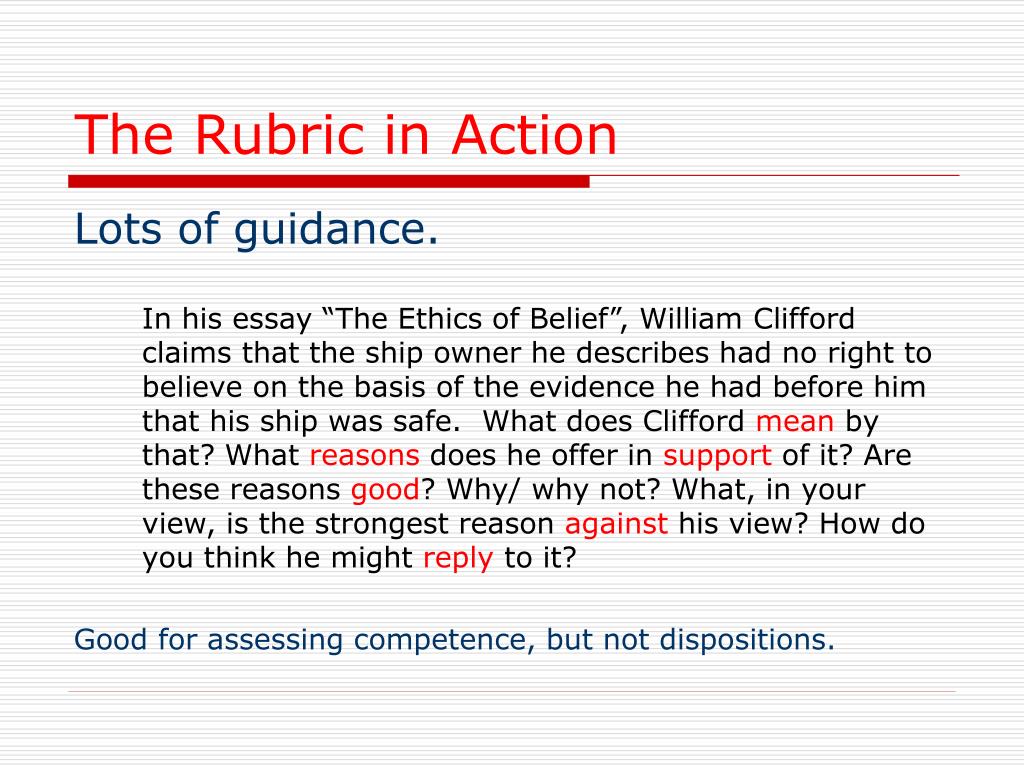 The Rubric in Action

Lots of guidance.

In his essay “The Ethics of Belief”, William Clifford claims that the ship owner he describes had no right to believe on the basis of the evidence he had before him that his ship was safe.  What does Clifford mean by that? What reasons does he offer in support of it? Are these reasons good? Why/ why not? What, in your view, is the strongest reason against his view? How do you think he might reply to it?

Good for assessing competence, but not dispositions.